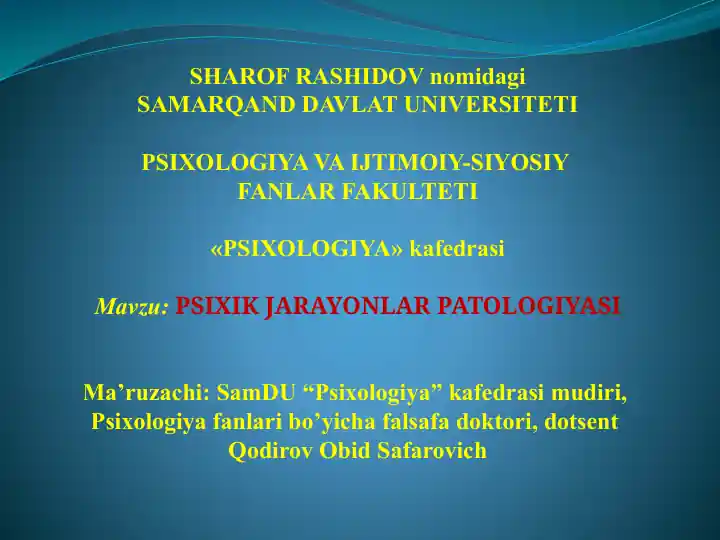 SHAROF RASHIDOV nomidagi
SAMARQAND DAVLAT UNIVERSITETI

PSIXOLOGIYA VA IJTIMOIY-SIYOSIY
FANLAR FAKULTETI

«PSIXOLOGIYA» kafedrasi

Mavzu: PSIXIK JARAYONLAR PATOLOGIYASI

Ma’ruzachi: SamDU “Psixologiya” kafedrasi mudiri, Psixologiya fanlari bo’yicha falsafa doktori, dotsent Qodirov Obid Safarovich